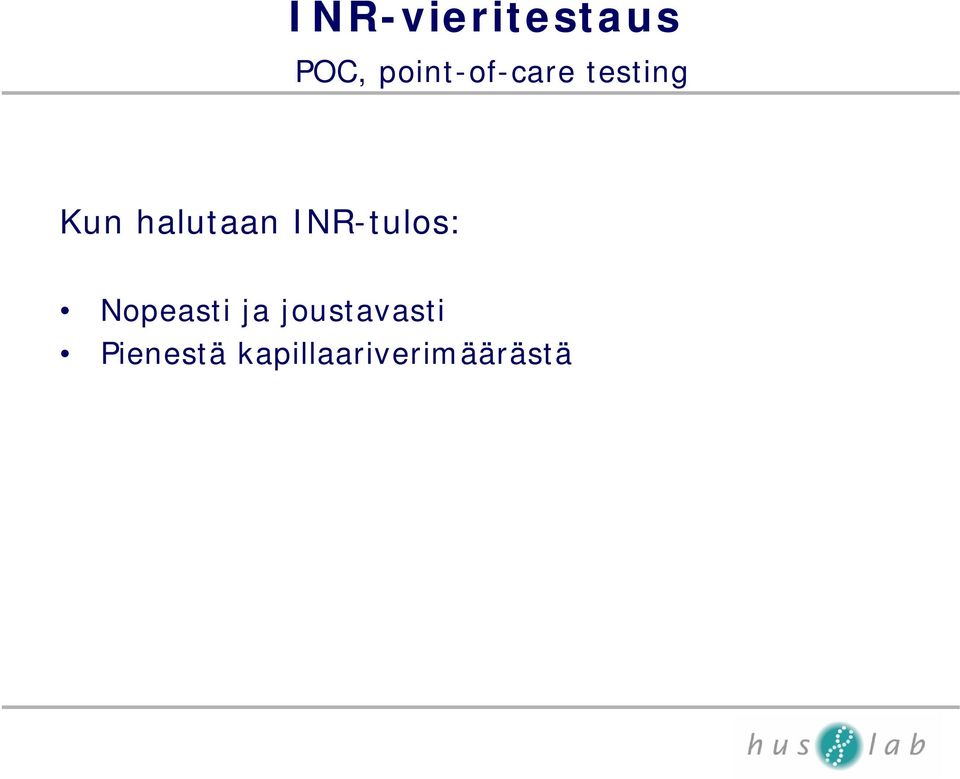 INR-vieritestaus

POC, point-of-care testing

Kun halutaan INR-tulos:

• Nopeasti ja joustavasti
• Pienestä kapillaariverimäärästä

hus lab